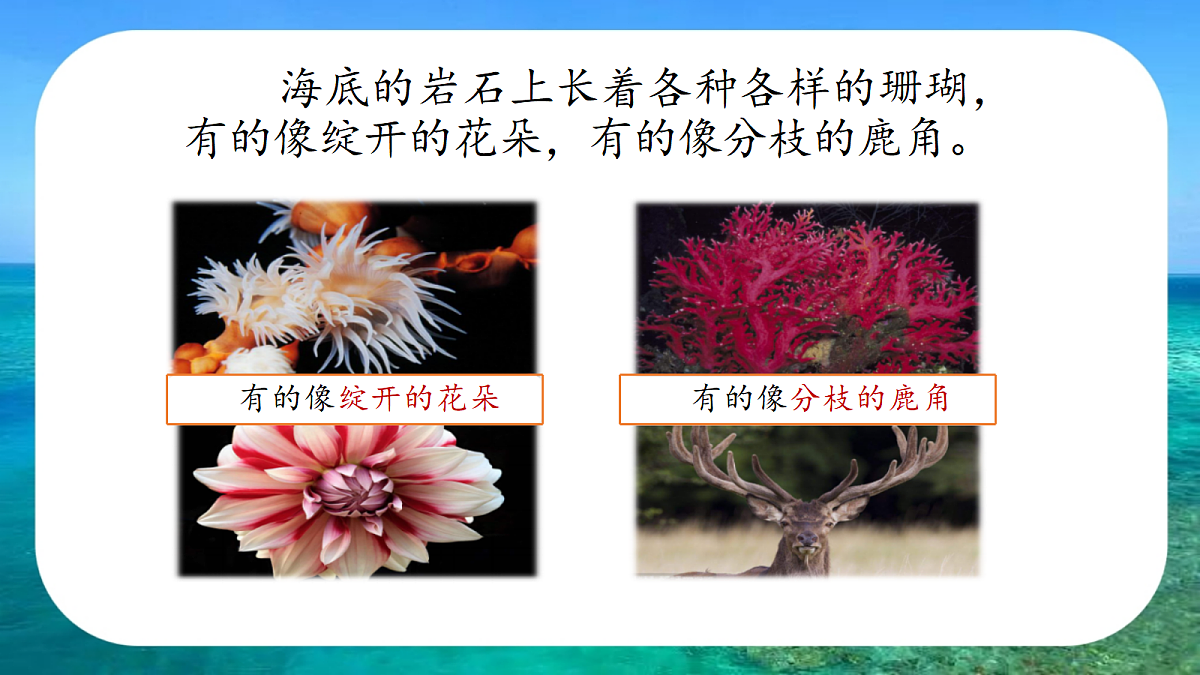 海底的岩石上长着各种各样的珊瑚，有的像绽开的花朵，有的像分枝的鹿角。

有的像绽开的花朵

有的像分枝的鹿角